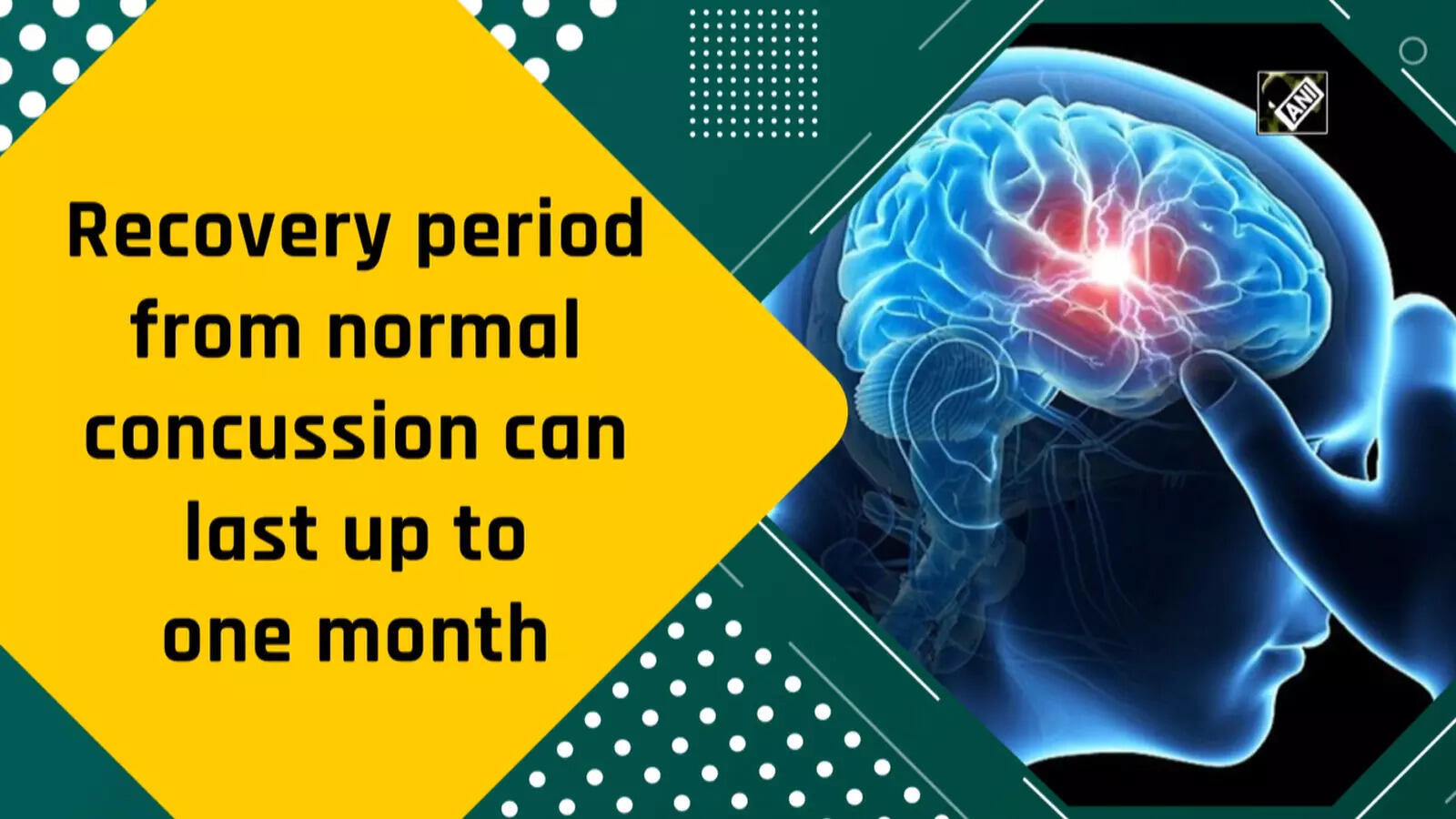 Recovery period from normal concussion can last up to one month

ANI